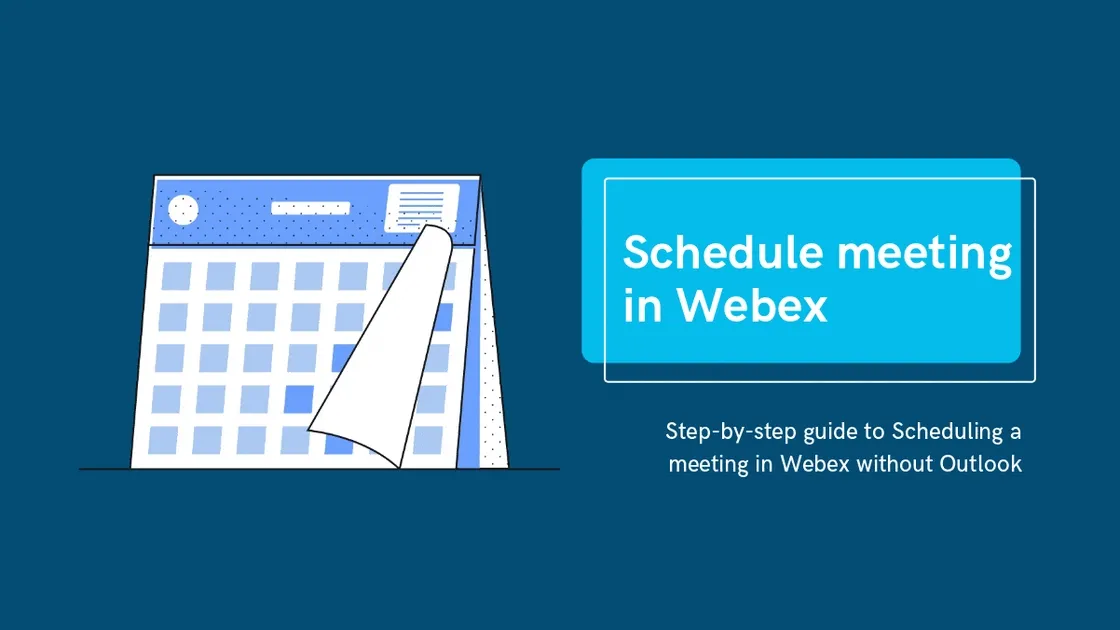 Schedule meeting in Webex

Step-by-step guide to Scheduling a meeting in Webex without Outlook